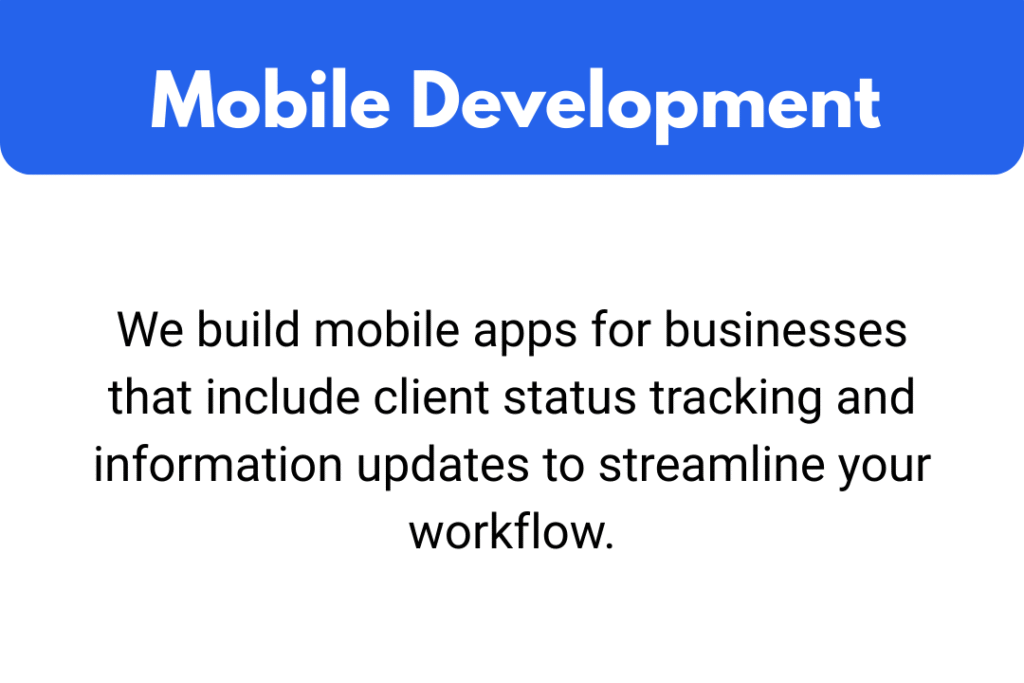 Mobile Development

We build mobile apps for businesses that include client status tracking and information updates to streamline your workflow.